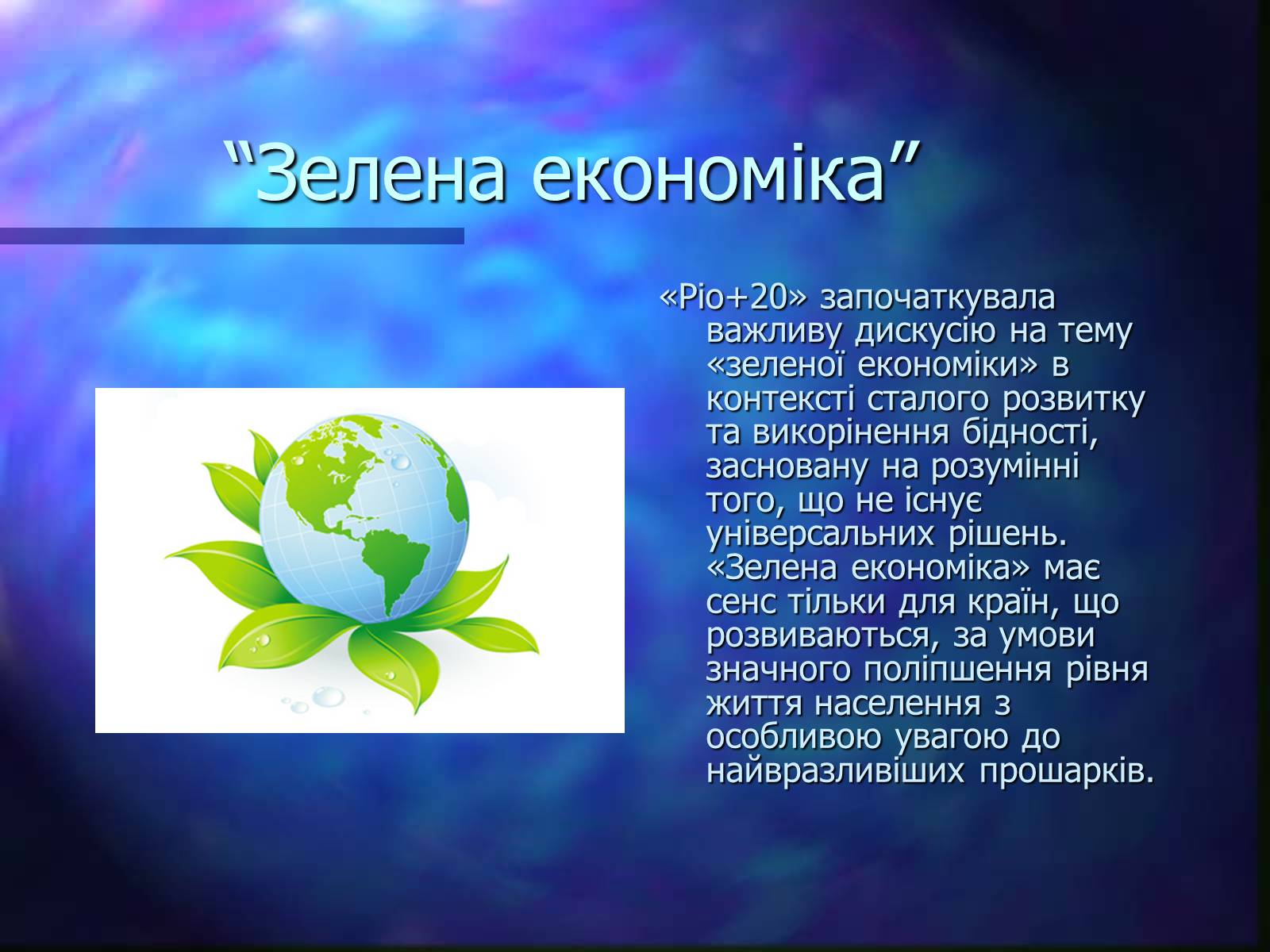 “Зелена економіка”

«Ріо+20» започаткувала важливу дискусію на тему «зеленої економіки» в контексті сталого розвитку та викорінення бідності, засновану на розумінні того, що не існує універсальних рішень. «Зелена економіка» має сенс тільки для країн, що розвиваються, за умови значного поліпшення рівня життя населення з особливою увагою до найвразливіших прошарків.